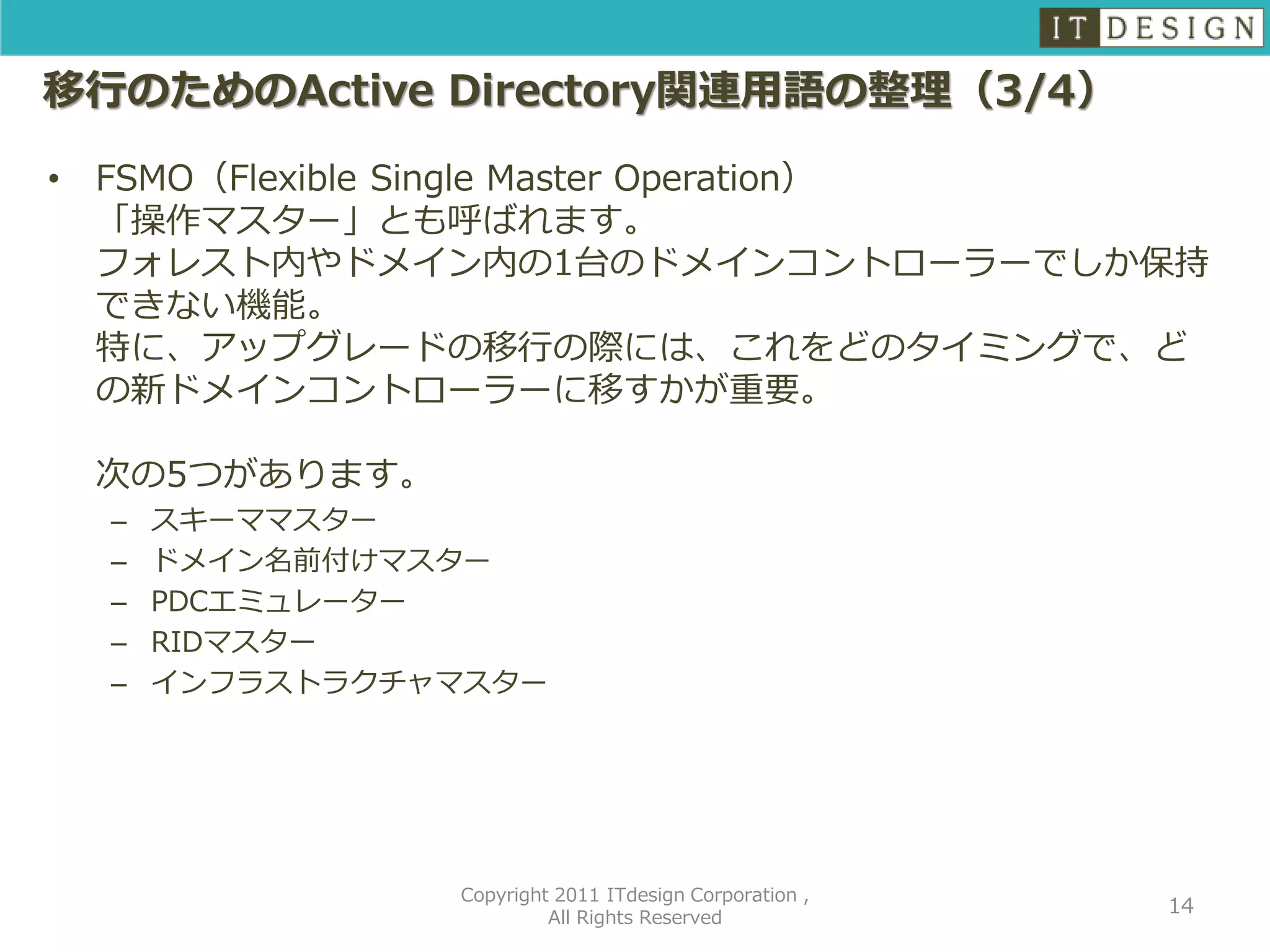 IT DESIGN

移行のためのActive Directory関連用語の整理（3/4）

• FSMO（Flexible Single Master Operation）
「操作マスター」とも呼ばれます。
フォレスト内やドメイン内の1台のドメインコントローラーでしか保持できない機能。
特に、アップグレードの移行の際には、これをどのタイミングで、どの新ドメインコントローラーに移すかが重要。

次の5つがあります。
– スキーママスター
– ドメイン名前付けマスター
– PDCエミュレーター
– RIDマスター
– インフラストラクチャマスター

Copyright 2011 ITdesign Corporation , All Rights Reserved

14